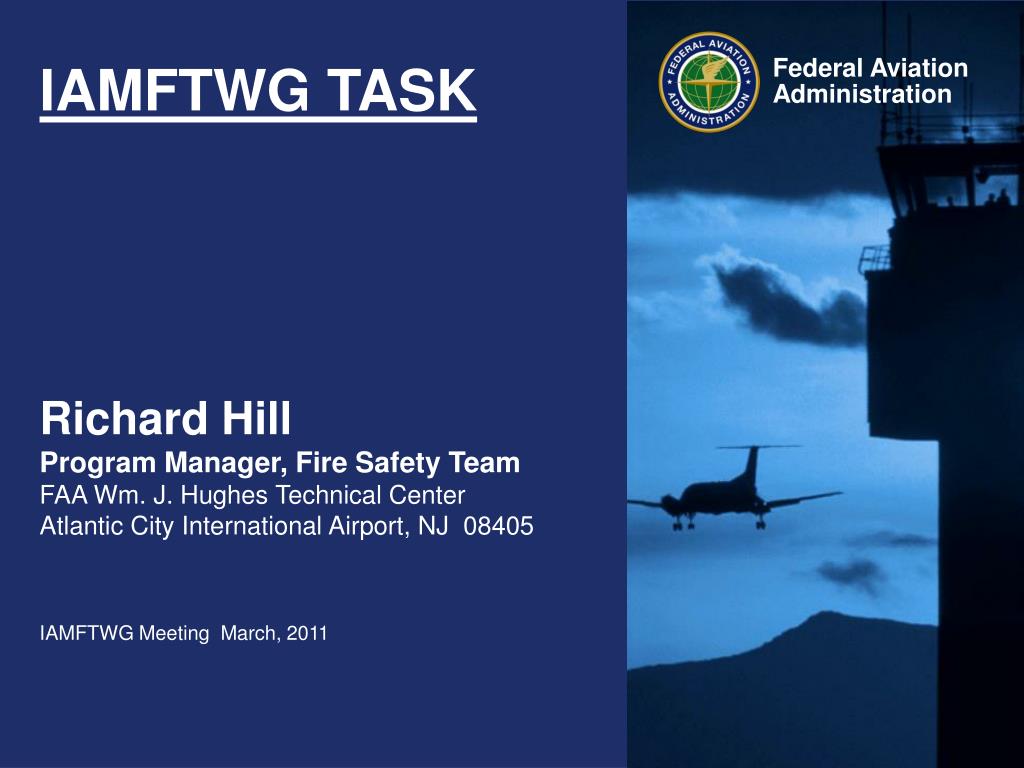 IAMFTWG TASK

FEDERAL AVIATION ADMINISTRATION

Federal Aviation Administration

Richard Hill
Program Manager, Fire Safety Team
FAA Wm. J. Hughes Technical Center
Atlantic City International Airport, NJ 08405

IAMFTWG Meeting March, 2011